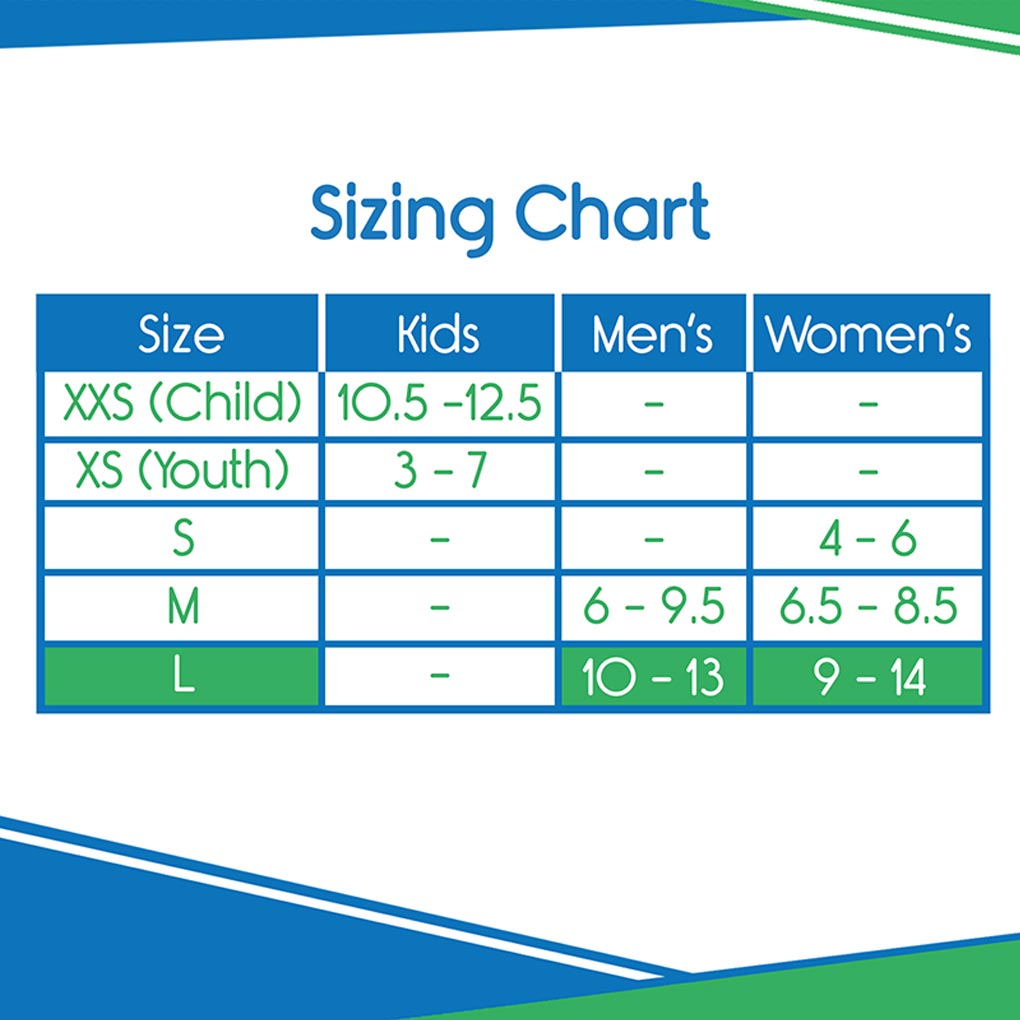 Sizing Chart

| Size | Kids | Men's | Women's |
|---|---|---|---|
| XXS (Child) | 10.5 -12.5 | - | - |
| XS (Youth) | 3 - 7 | - | - |
| S | - | - | 4 - 6 |
| M | - | 6 - 9.5 | 6.5 - 8.5 |
| L | - | 10 - 13 | 9 - 14 |